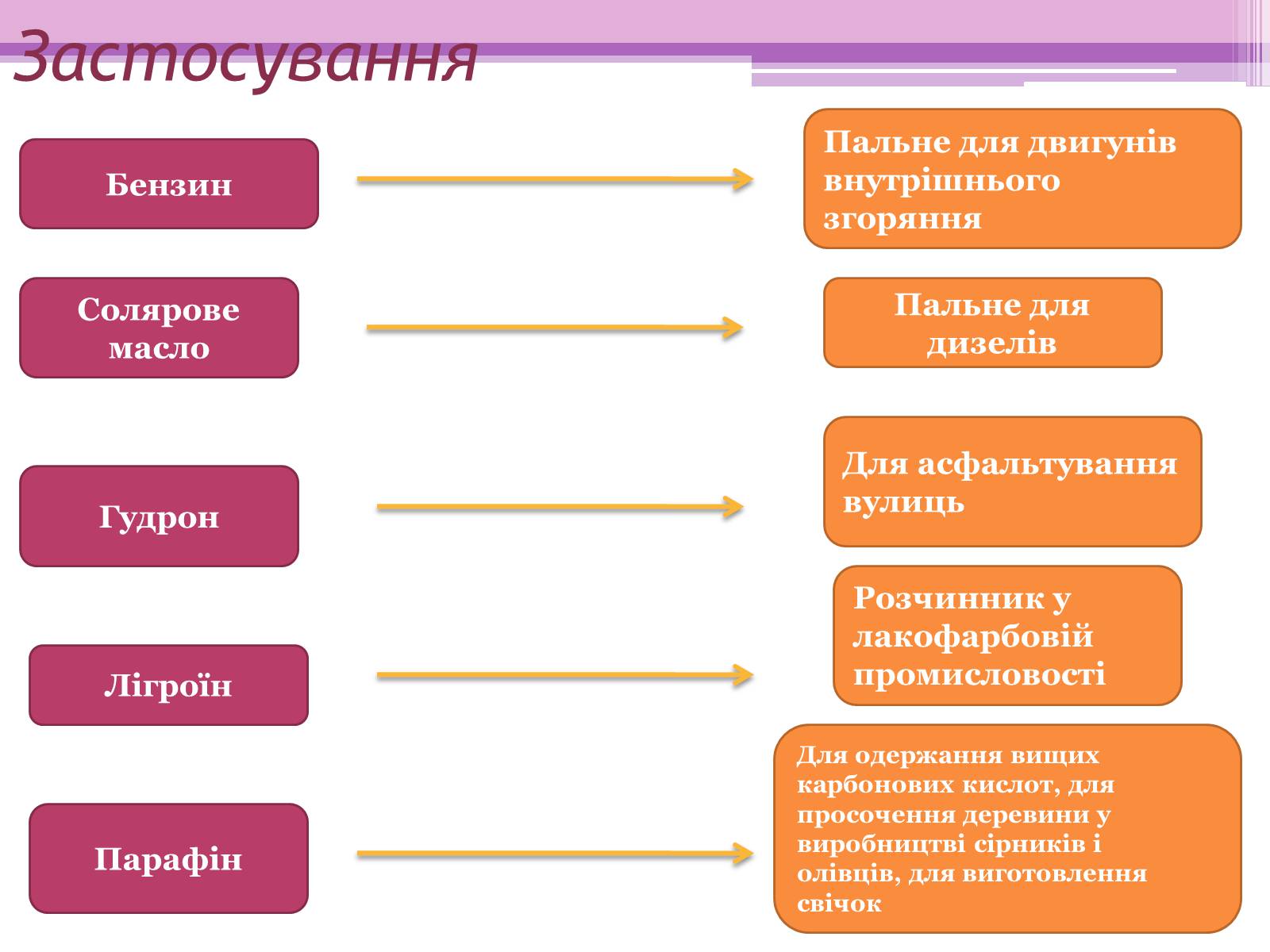 Застосування

Бензин

Пальне для двигунів внутрішнього згоряння

Солярове масло

Пальне для дизелів

Гудрон

Для асфальтування вулиць

Лігроїн

Розчинник у лакофарбовій промисловості

Парафін

Для одержання вищих карбонових кислот, для просочення деревини у виробництві сірників і олівців, для виготовлення свічок